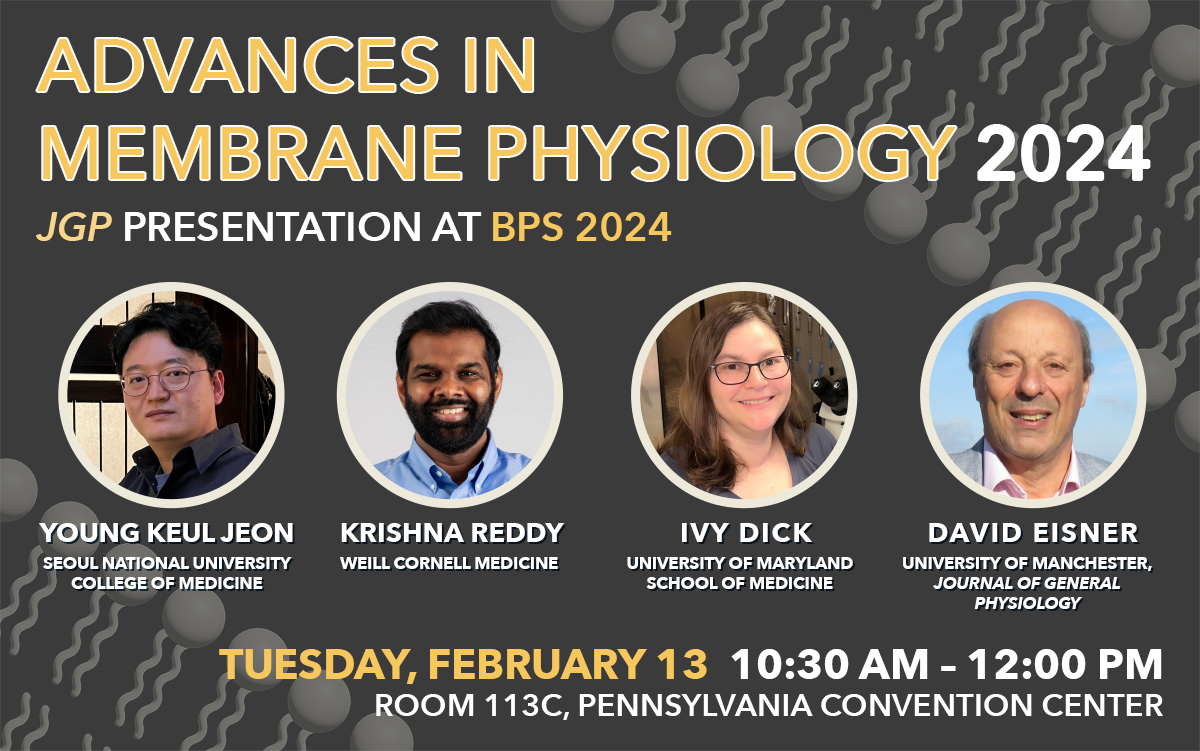 ADVANCES IN MEMBRANE PHYSIOLOGY 2024

JGP PRESENTATION AT BPS 2024

YOUNG KEUL JEON
SEOUL NATIONAL UNIVERSITY COLLEGE OF MEDICINE

KRISHNA REDDY
WEILL CORNELL MEDICINE

IVY DICK
UNIVERSITY OF MARYLAND SCHOOL OF MEDICINE

DAVID EISNER
UNIVERSITY OF MANCHESTER, JOURNAL OF GENERAL PHYSIOLOGY

TUESDAY, FEBRUARY 13 10:30 AM – 12:00 PM
ROOM 113C, PENNSYLVANIA CONVENTION CENTER